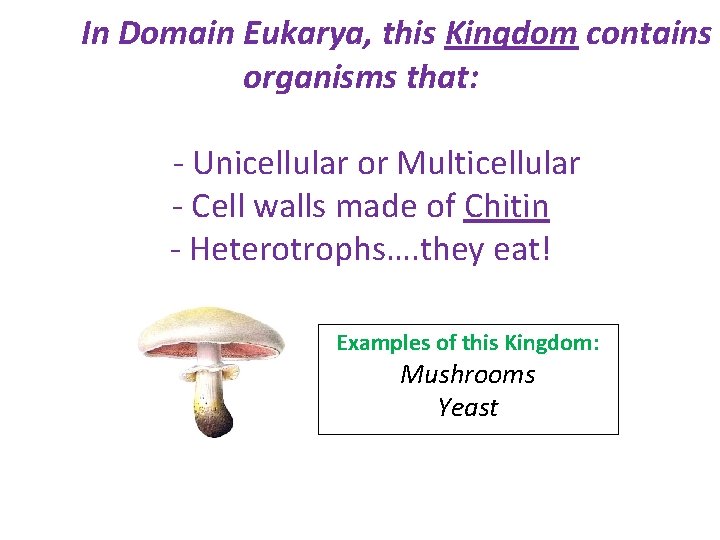 In Domain Eukarya, this Kingdom contains organisms that:

- Unicellular or Multicellular
- Cell walls made of Chitin
- Heterotrophs….they eat!

Examples of this Kingdom:
Mushrooms
Yeast